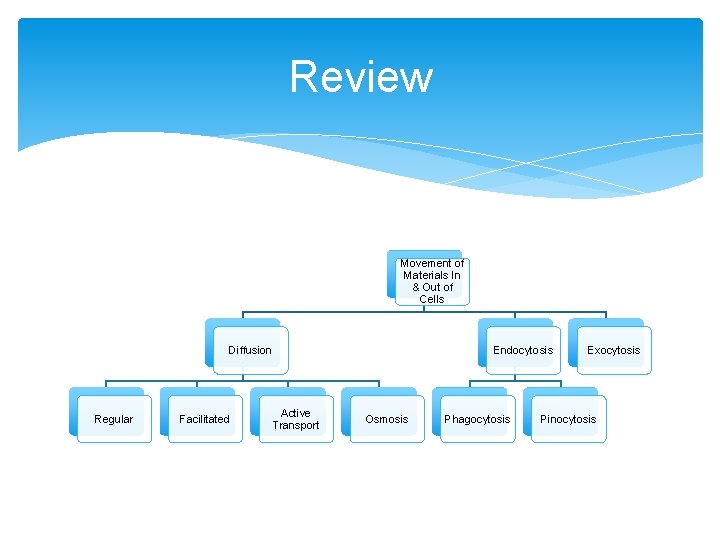 Review

Movement of Materials In & Out of Cells

Diffusion

Endocytosis

Exocytosis

Regular

Facilitated

Active Transport

Osmosis

Phagocytosis

Pinocytosis